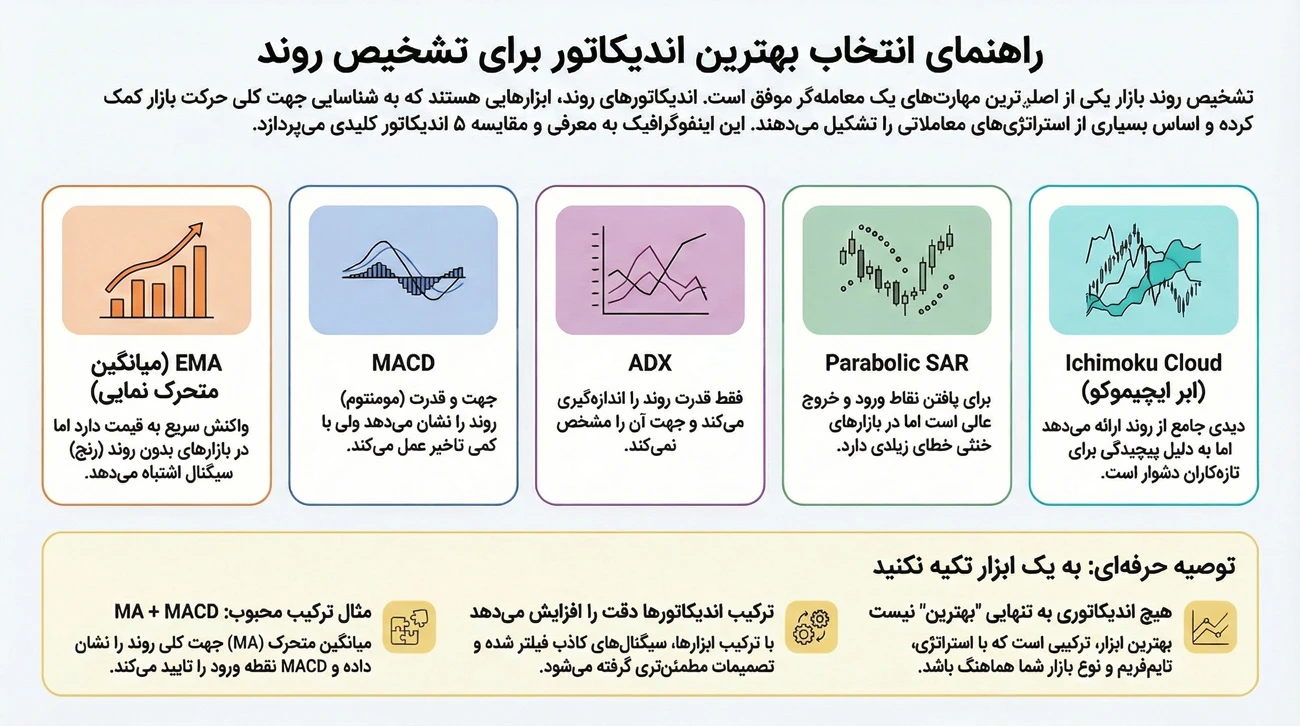 راهنمای انتخاب بهترین اندیکاتور برای تشخیص روند

تشخیص روند بازار یکی از اصلی‌ترین مهارت‌های یک معامله‌گر موفق است. اندیکاتورهای روند، ابزارهایی هستند که به شناسایی جهت کلی حرکت بازار کمک کرده و اساس بسیاری از استراتژی‌های معاملاتی را تشکیل می‌دهند. این اینفوگرافیک به معرفی و مقایسه ۵ اندیکاتور کلیدی می‌پردازد.

Ichimoku Cloud (ابر ایچیموکو)
دیدی جامع از روند ارائه می‌دهد اما به دلیل پیچیدگی برای تازه‌کاران دشوار است.

Parabolic SAR
برای یافتن نقاط ورود و خروج عالی است اما در بازارهای خنثی خطای زیادی دارد.

ADX
فقط قدرت روند را اندازه‌گیری می‌کند و جهت آن را مشخص نمی‌کند.

MACD
جهت و قدرت (مومنتوم) روند را نشان می‌دهد ولی با کمی تاخیر عمل می‌کند.

EMA (میانگین متحرک نمایی)
واکنش سریع به قیمت دارد اما در بازارهای بدون روند (رنج) سیگنال اشتباه می‌دهد.

توصیه حرفه‌ای: به یک ابزار تکیه نکنید

هیچ اندیکاتوری به تنهایی "بهترین" نیست
بهترین ابزار، ترکیبی است که با استراتژی، تایم‌فریم و نوع بازار شما هماهنگ باشد.

ترکیب اندیکاتورها دقت را افزایش می‌دهد
با ترکیب ابزارها، سیگنال‌های کاذب فیلتر شده و تصمیمات مطمئن‌تری گرفته می‌شود.

مثال ترکیب محبوب: MA + MACD
میانگین متحرک (MA) جهت کلی روند را نشان داده و MACD نقطه ورود را تایید می‌کند.